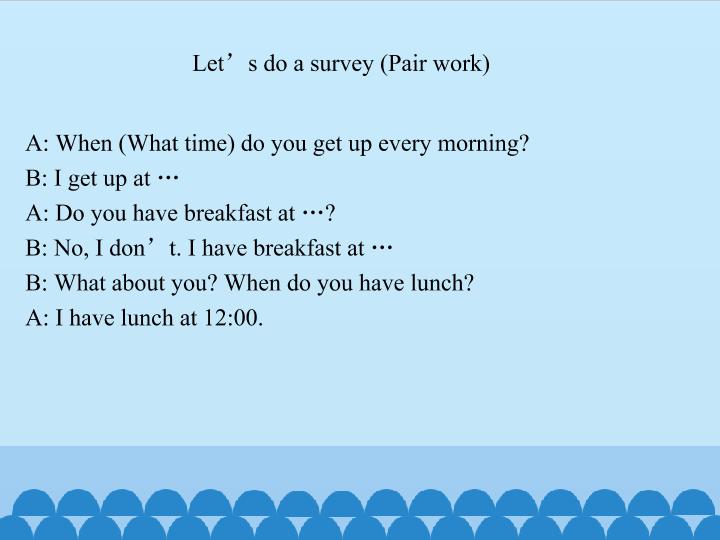 Let's do a survey (Pair work)

A: When (What time) do you get up every morning?
B: I get up at …
A: Do you have breakfast at …?
B: No, I don't. I have breakfast at …
B: What about you? When do you have lunch?
A: I have lunch at 12:00.